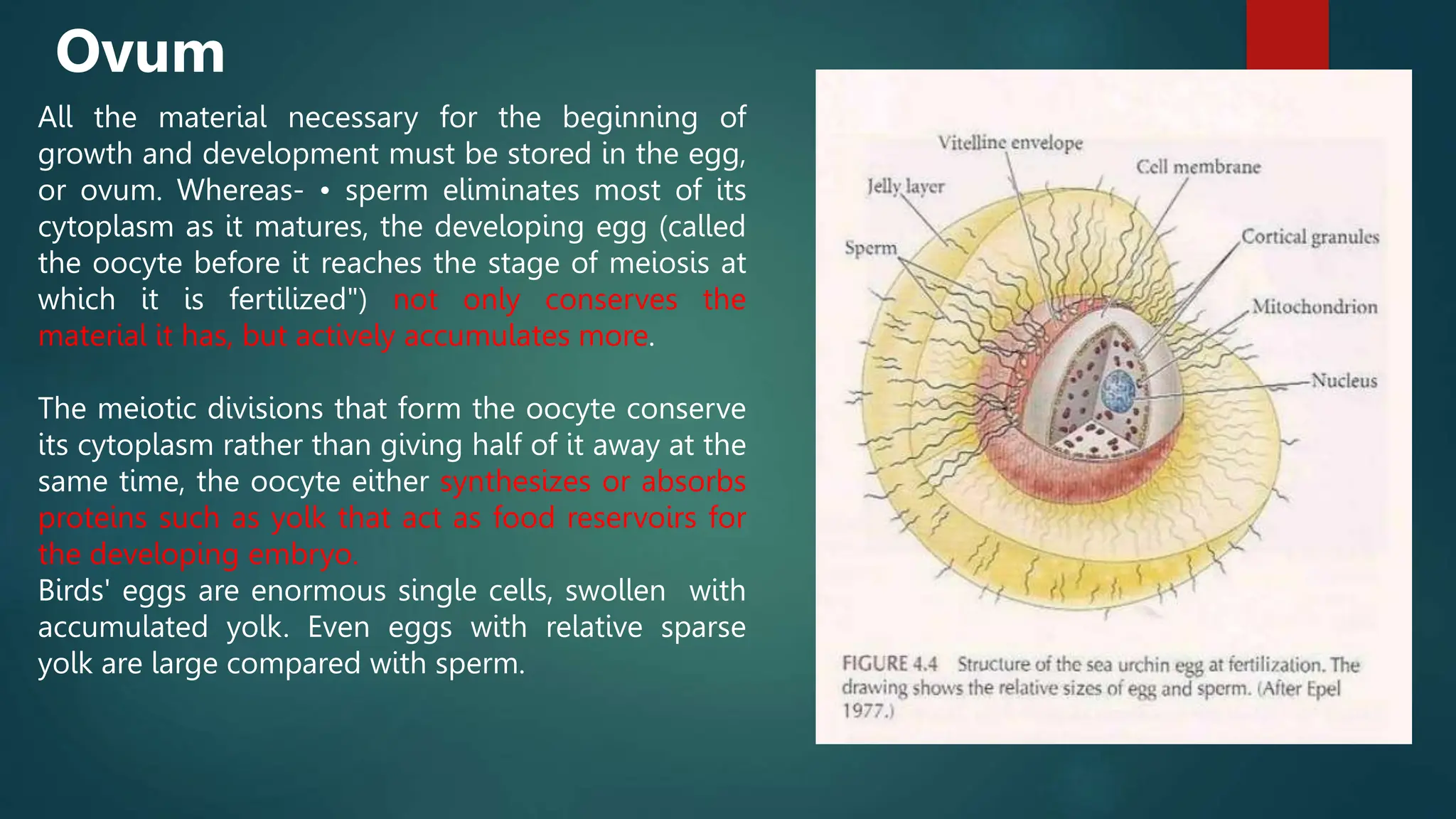 Ovum

All the material necessary for the beginning of growth and development must be stored in the egg, or ovum. Whereas- • sperm eliminates most of its cytoplasm as it matures, the developing egg (called the oocyte before it reaches the stage of meiosis at which it is fertilized") not only conserves the material it has, but actively accumulates more.

The meiotic divisions that form the oocyte conserve its cytoplasm rather than giving half of it away at the same time, the oocyte either synthesizes or absorbs proteins such as yolk that act as food reservoirs for the developing embryo.
Birds' eggs are enormous single cells, swollen with accumulated yolk. Even eggs with relative sparse yolk are large compared with sperm.

Vitelline envelope
Cell membrane
Jelly layer
Sperm
Cortical granules
Mitochondrion
Nucleus

FIGURE 4.4 Structure of the sea urchin egg at fertilization. The drawing shows the relative sizes of egg and sperm. (After Epel 1977.)